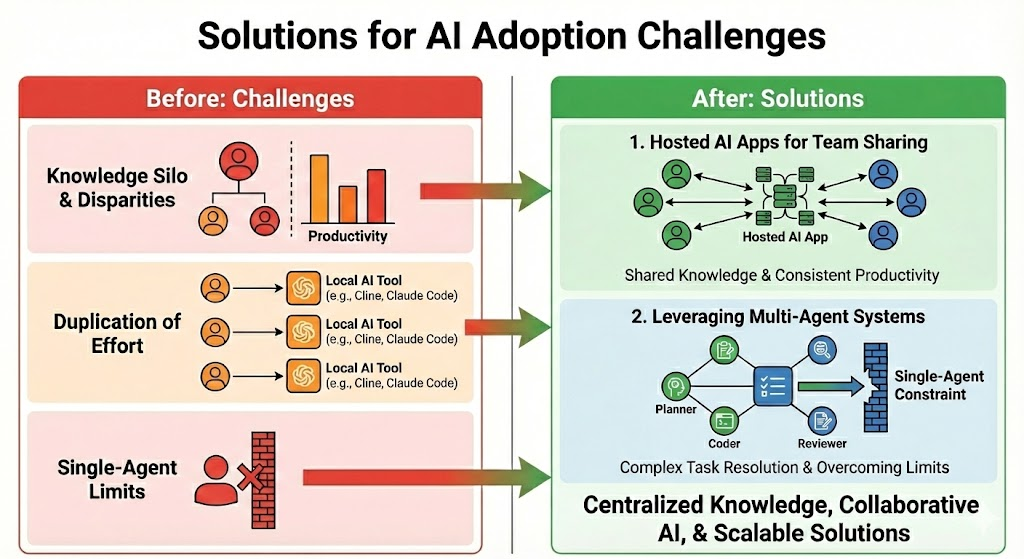 Solutions for AI Adoption Challenges

Before: Challenges

Knowledge Silo & Disparities

Productivity

Duplication of Effort

Local AI Tool
(e.g., Cline, Claude Code)

Local AI Tool
(e.g., Cline, Claude Code)

Local AI Tool
(e.g., Cline, Claude Code)

Single-Agent Limits

After: Solutions

1. Hosted AI Apps for Team Sharing

Hosted AI App

Shared Knowledge & Consistent Productivity

2. Leveraging Multi-Agent Systems

Planner

Coder

Reviewer

Single-Agent Constraint

Complex Task Resolution & Overcoming Limits

Centralized Knowledge, Collaborative AI, & Scalable Solutions